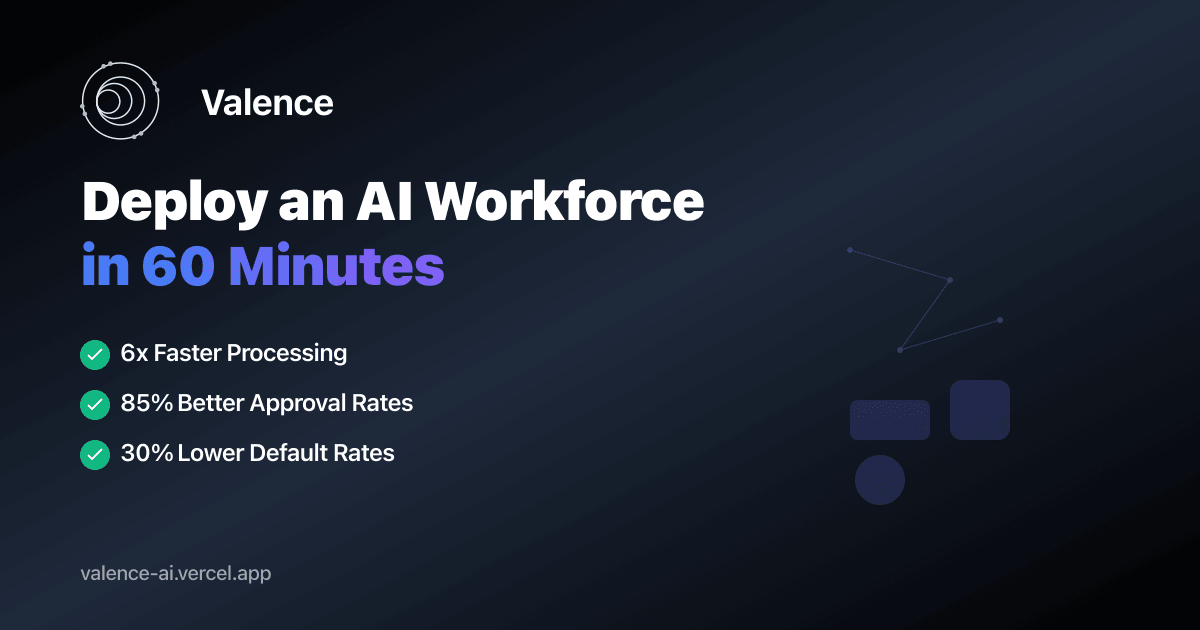 Valence

Deploy an AI Workforce in 60 Minutes

6x Faster Processing

85% Better Approval Rates

30% Lower Default Rates

valence-ai.vercel.app